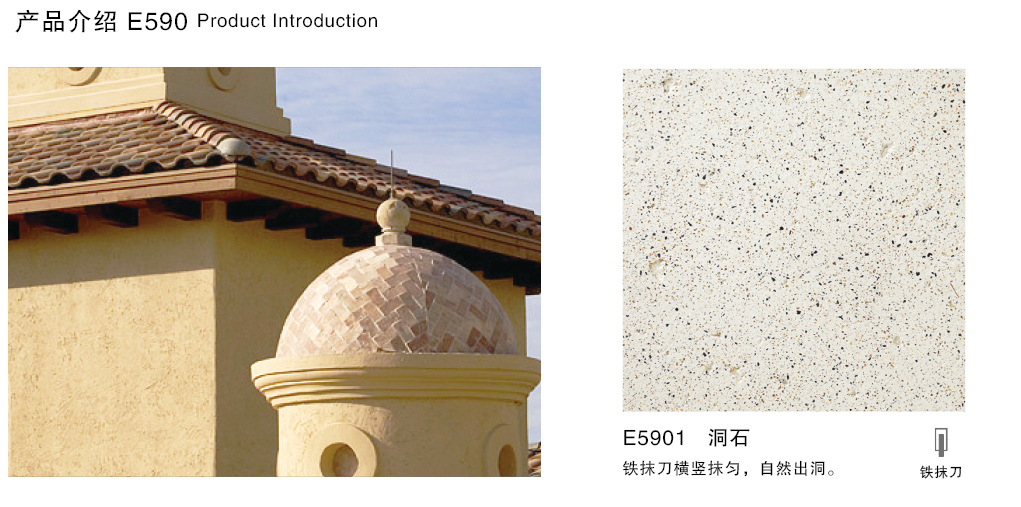 产品介绍 E590 Product Introduction

E5901　洞石

铁抹刀横竖抹匀，自然出洞。

铁抹刀